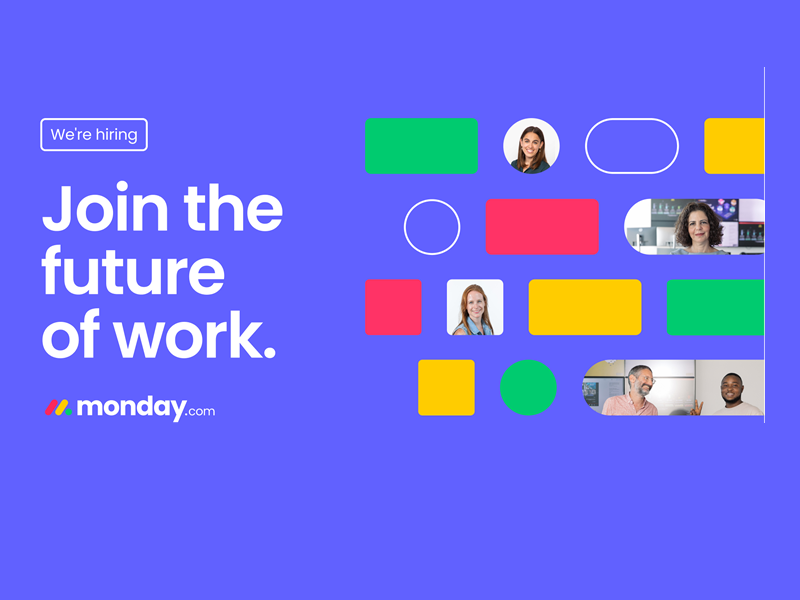 We're hiring

Join the future of work.

monday.com